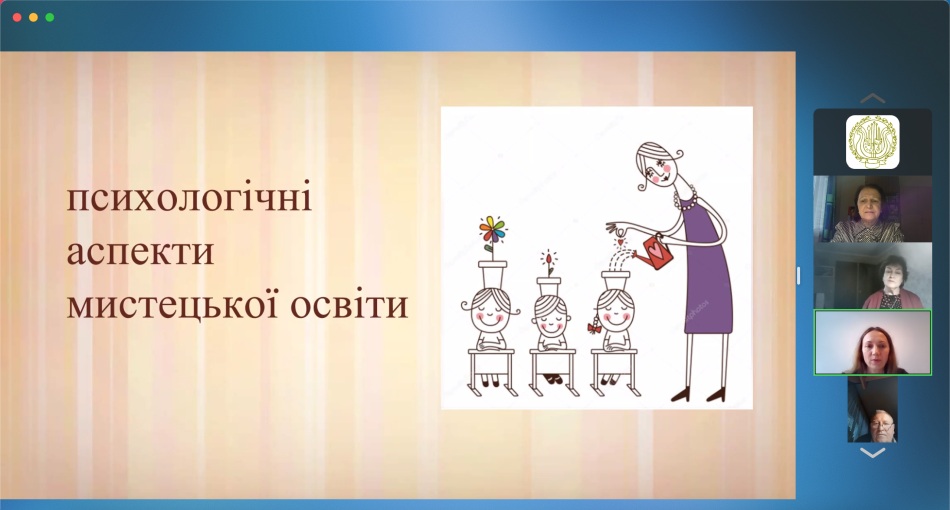 психологічні аспекти мистецької освіти